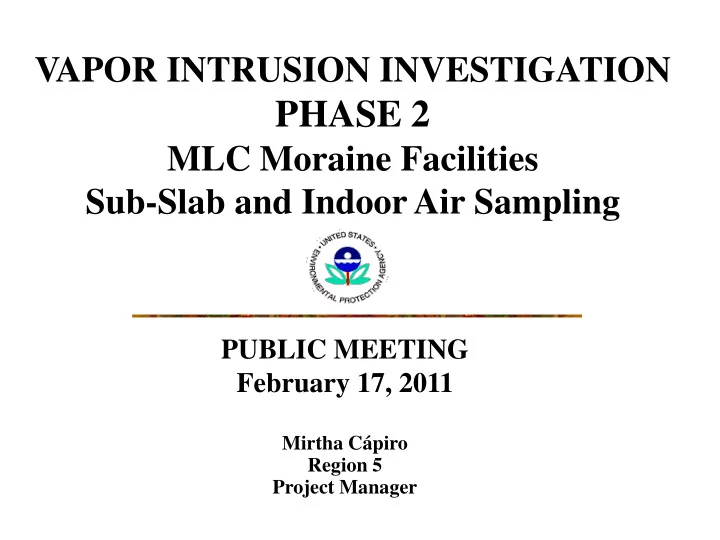 VAPOR INTRUSION INVESTIGATION
PHASE 2
MLC Moraine Facilities
Sub-Slab and Indoor Air Sampling

UNITED STATES ENVIRONMENTAL PROTECTION AGENCY

PUBLIC MEETING
February 17, 2011

Mirtha Cápiro
Region 5
Project Manager